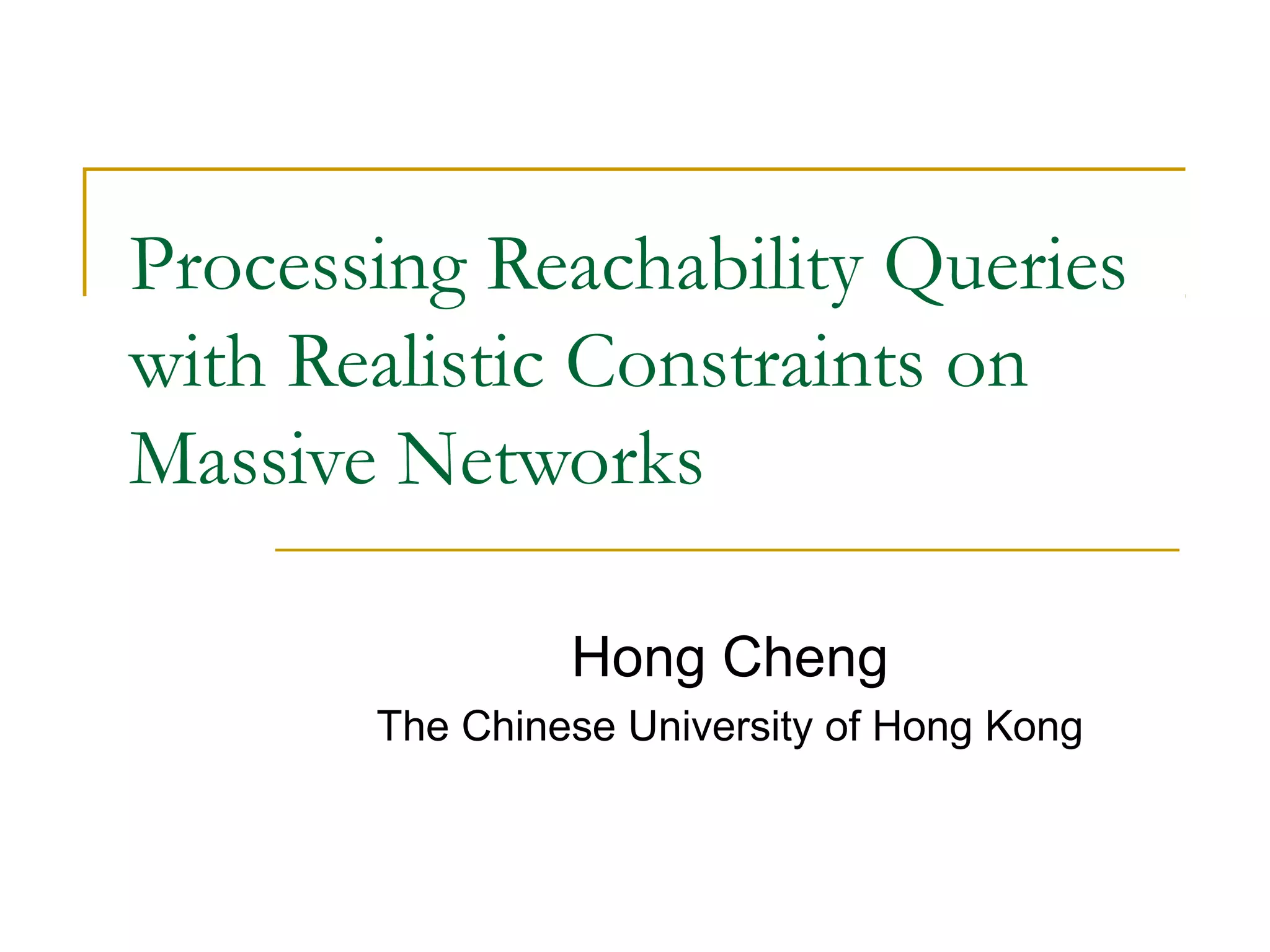 Processing Reachability Queries with Realistic Constraints on Massive Networks

Hong Cheng

The Chinese University of Hong Kong